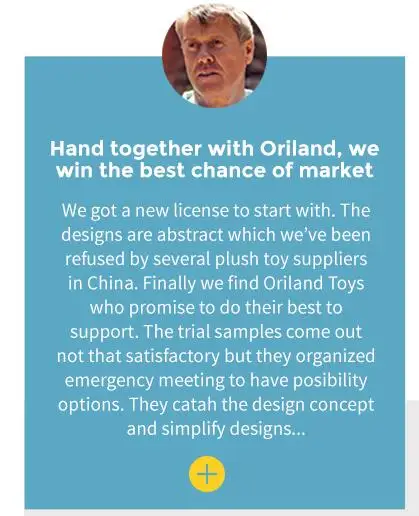 Hand together with Oriland, we win the best chance of market

We got a new license to start with. The designs are abstract which we've been refused by several plush toy suppliers in China. Finally we find Oriland Toys who promise to do their best to support. The trial samples come out not that satisfactory but they organized emergency meeting to have posibility options. They catah the design concept and simplify designs...

+